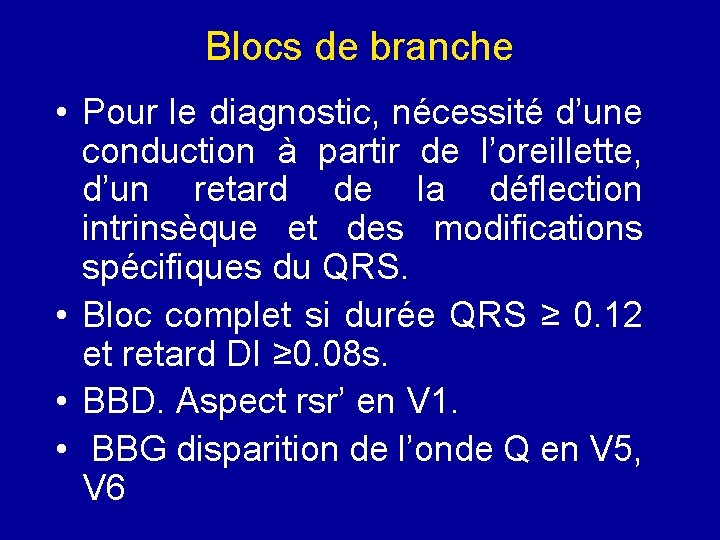 Blocs de branche

• Pour le diagnostic, nécessité d'une conduction à partir de l'oreillette, d'un retard de la déflection intrinsèque et des modifications spécifiques du QRS.

• Bloc complet si durée QRS ≥ 0.12 et retard DI ≥0.08s.

• BBD. Aspect rsr' en V1.

• BBG disparition de l'onde Q en V5, V6